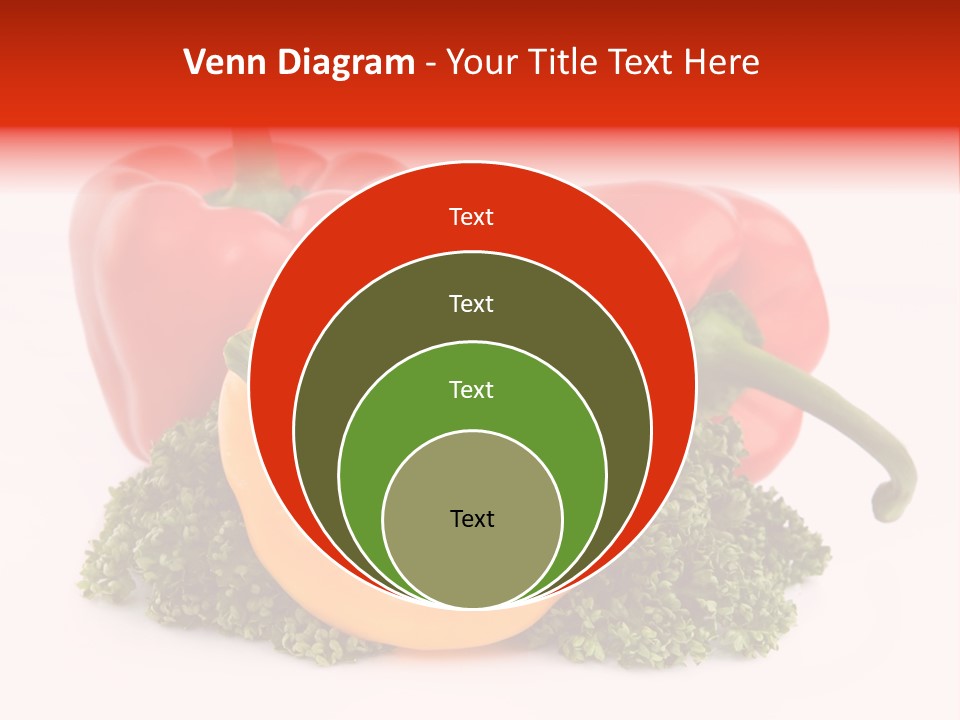 Venn Diagram - Your Title Text Here

Text

Text

Text

Text